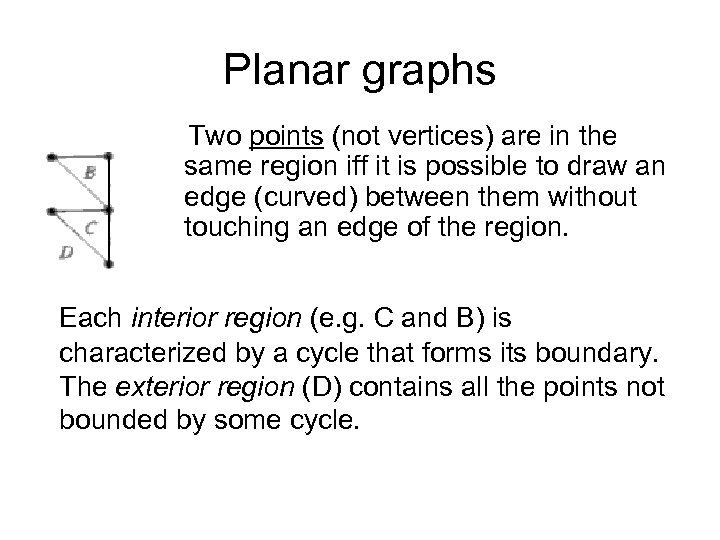 Planar graphs

B
C
D

Two points (not vertices) are in the same region iff it is possible to draw an edge (curved) between them without touching an edge of the region.

Each interior region (e.g. C and B) is characterized by a cycle that forms its boundary. The exterior region (D) contains all the points not bounded by some cycle.